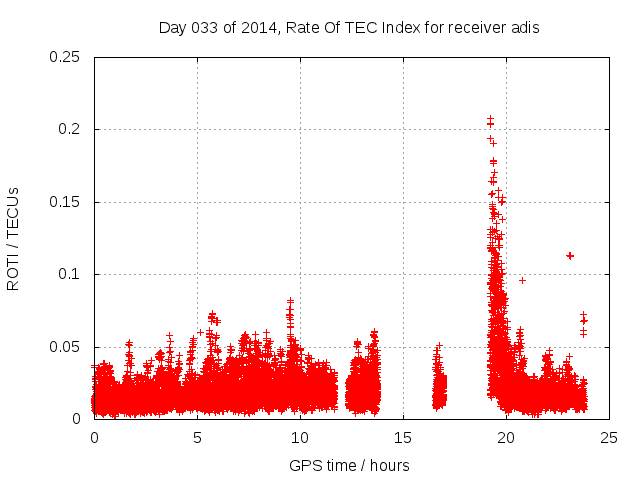 Day 033 of 2014, Rate Of TEC Index for receiver adis

ROTI / TECUs

0.25
0.2
0.15
0.1
0.05
0

0 5 10 15 20 25

GPS time / hours